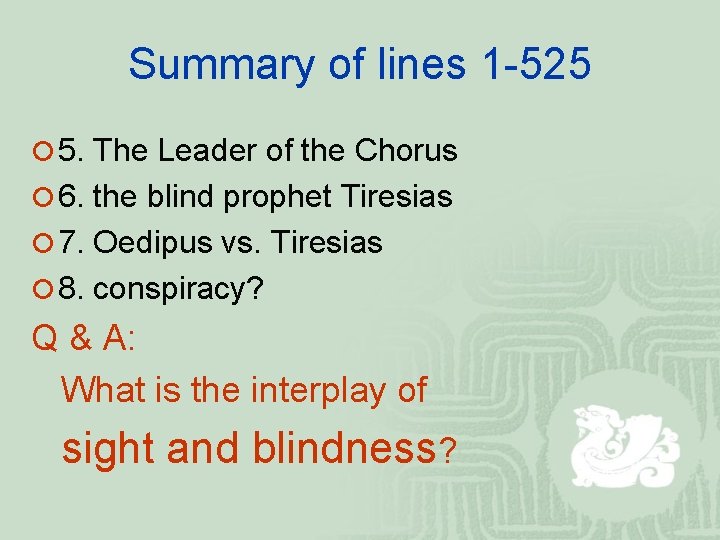 Summary of lines 1-525

5. The Leader of the Chorus
6. the blind prophet Tiresias
7. Oedipus vs. Tiresias
8. conspiracy?

Q & A:
What is the interplay of
sight and blindness?